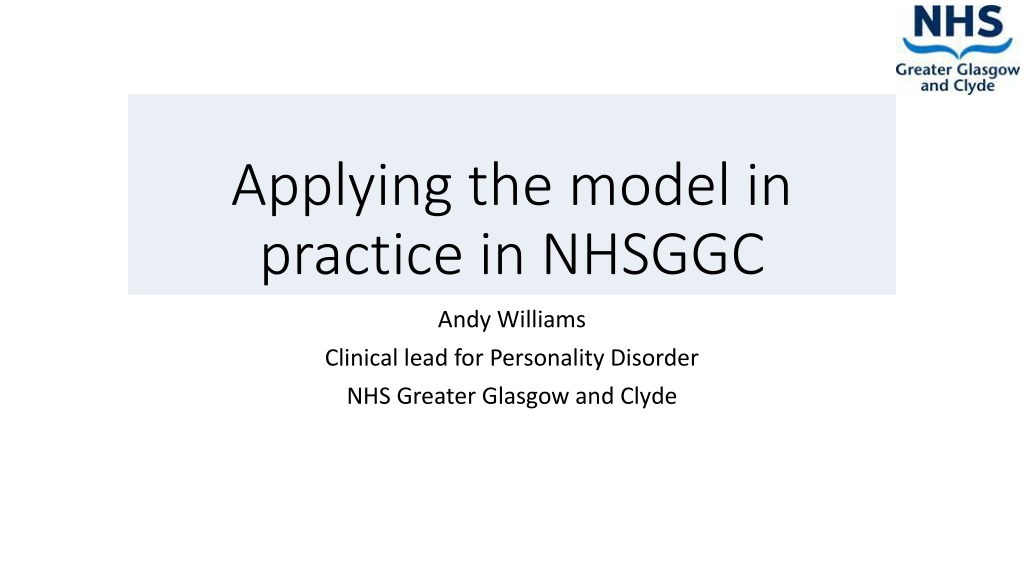 NHS
Greater Glasgow and Clyde

Applying the model in practice in NHSGGC

Andy Williams
Clinical lead for Personality Disorder
NHS Greater Glasgow and Clyde